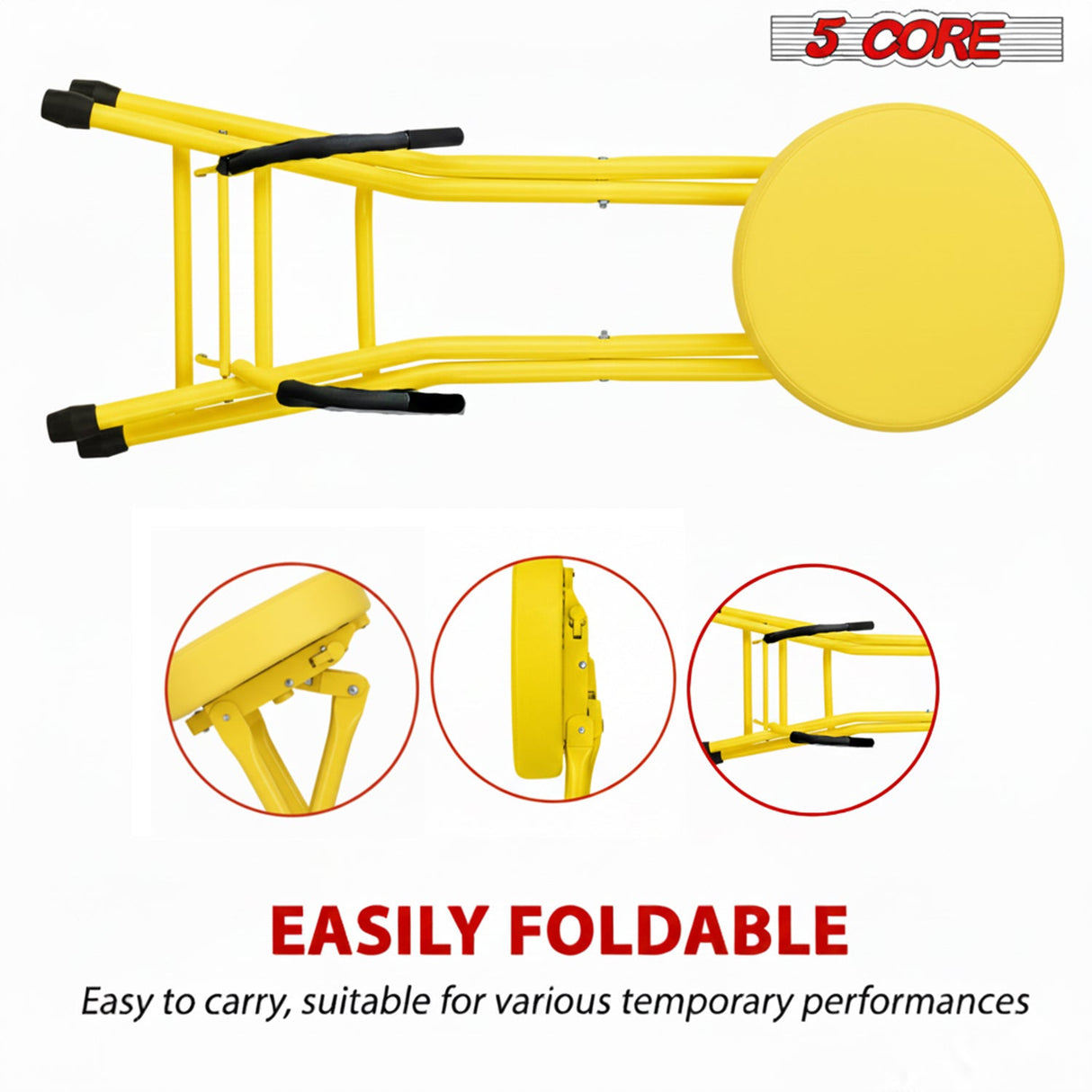 5 CORE

EASILY FOLDABLE

Easy to carry, suitable for various temporary performances